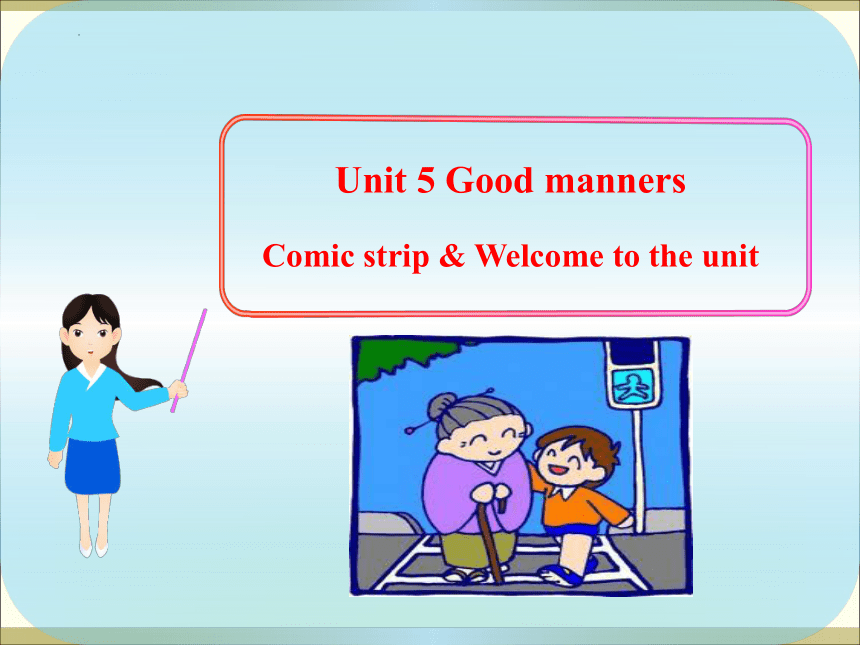 Unit 5 Good manners

Comic strip & Welcome to the unit